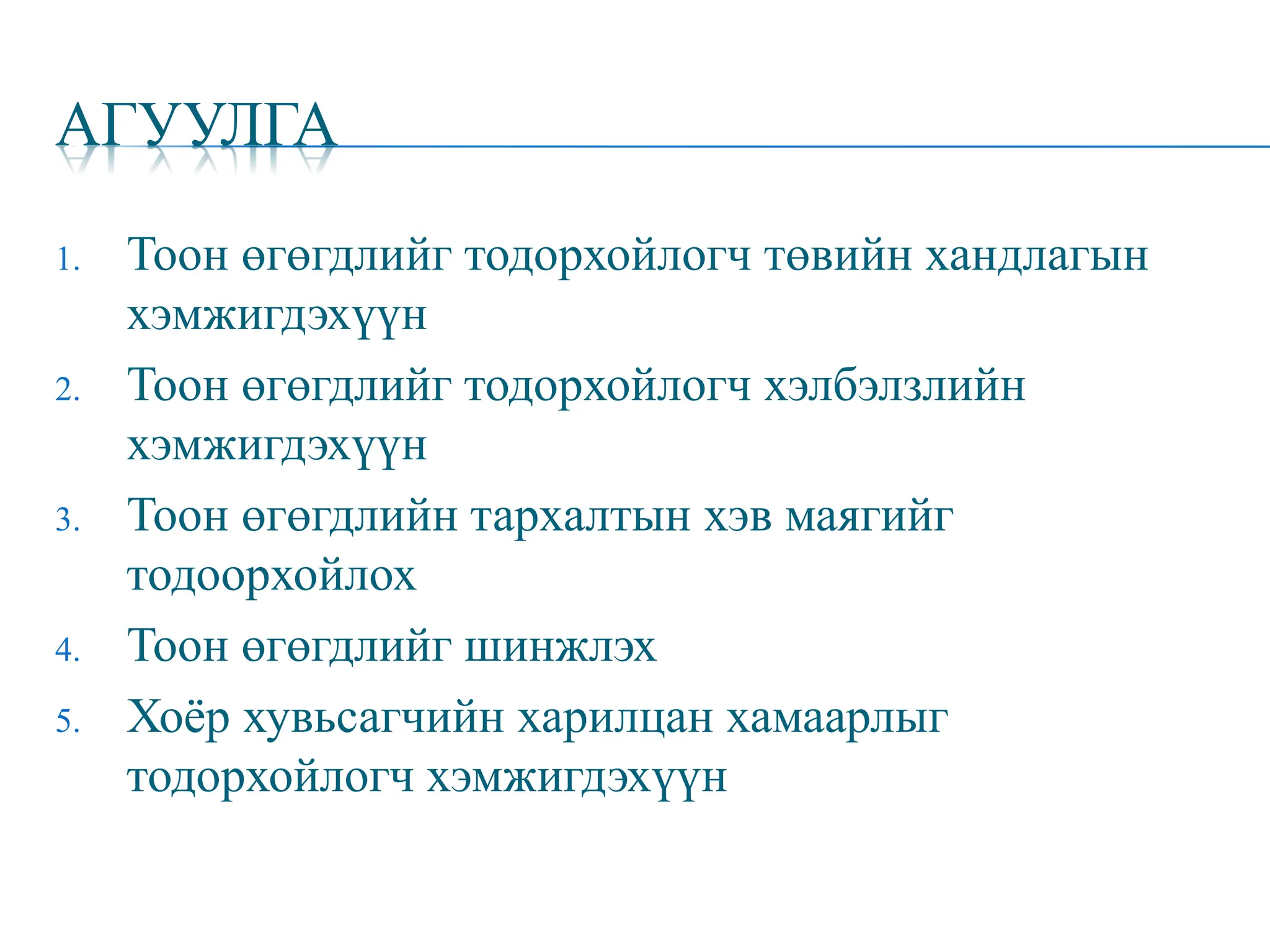 АГУУЛГА

1. Тоон өгөгдлийг тодорхойлогч төвийн хандлагын хэмжигдэхүүн
2. Тоон өгөгдлийг тодорхойлогч хэлбэлзлийн хэмжигдэхүүн
3. Тоон өгөгдлийн тархалтын хэв маягийг тодоорхойлох
4. Тоон өгөгдлийг шинжлэх
5. Хоёр хувьсагчийн харилцан хамаарлыг тодорхойлогч хэмжигдэхүүн